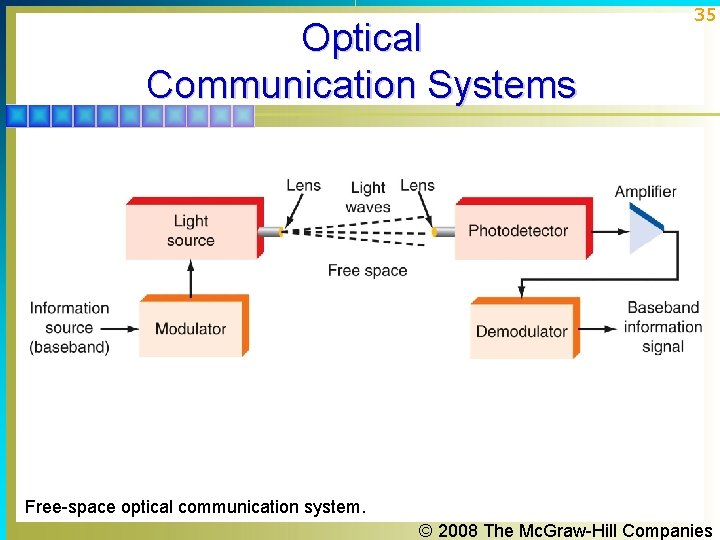 35

Optical Communication Systems

Lens

Light waves

Lens

Amplifier

Light source

Photodetector

Free space

Information source (baseband)

Modulator

Demodulator

Baseband information signal

Free-space optical communication system.

© 2008 The McGraw-Hill Companies